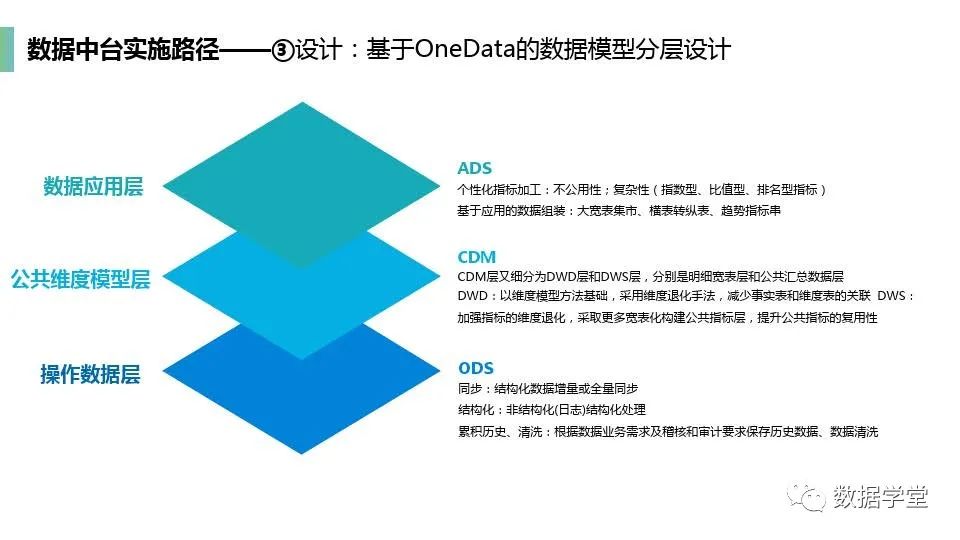 数据中台实施路径——③设计：基于OneData的数据模型分层设计

数据应用层

公共维度模型层

操作数据层

ADS
个性化指标加工：不公用性；复杂性（指数型、比值型、排名型指标）
基于应用的数据组装：大宽表集市、横表转纵表、趋势指标串

CDM
CDM层又细分为DWD层和DWS层，分别是明细宽表层和公共汇总数据层
DWD：以维度模型方法基础，采用维度退化手法，减少事实表和维度表的关联 DWS：加强指标的维度退化，采取更多宽表化构建公共指标层，提升公共指标的复用性

ODS
同步：结构化数据增量或全量同步
结构化：非结构化(日志)结构化处理
累积历史、清洗：根据数据业务需求及稽核和审计要求保存历史数据、数据清洗

数据学堂